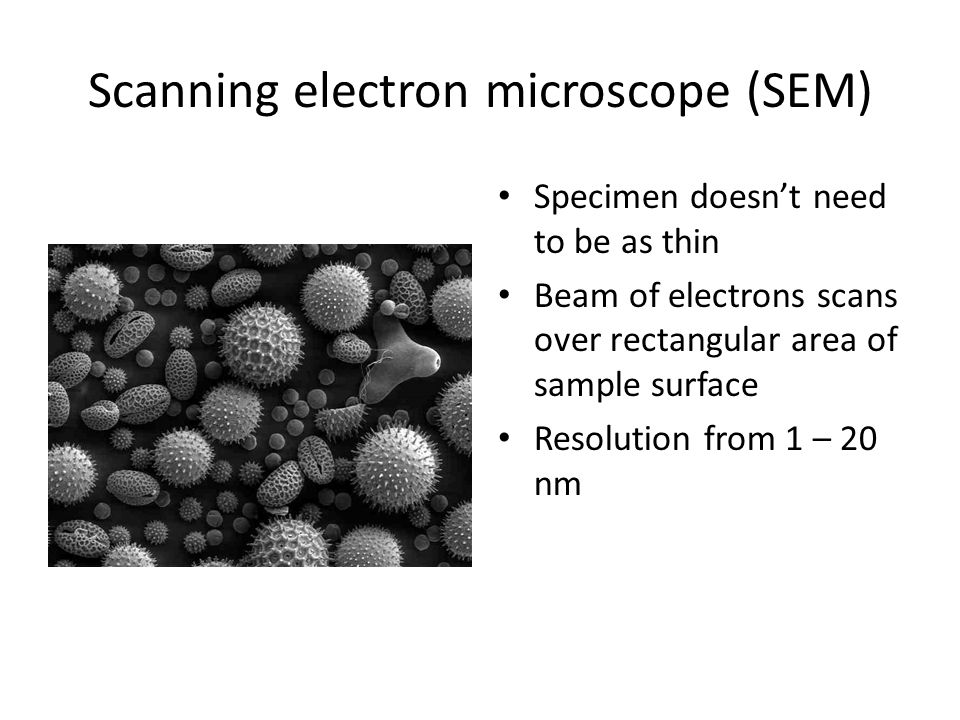 Scanning electron microscope (SEM)

• Specimen doesn’t need to be as thin
• Beam of electrons scans over rectangular area of sample surface
• Resolution from 1 – 20 nm